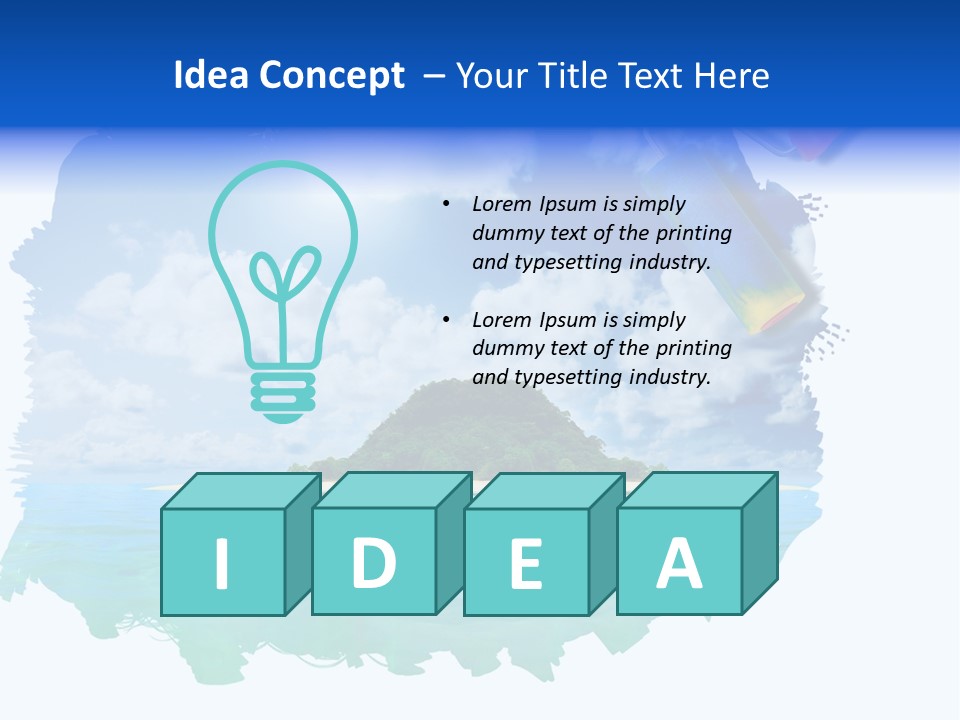 Idea Concept – Your Title Text Here

• Lorem Ipsum is simply dummy text of the printing and typesetting industry.

• Lorem Ipsum is simply dummy text of the printing and typesetting industry.

I D E A